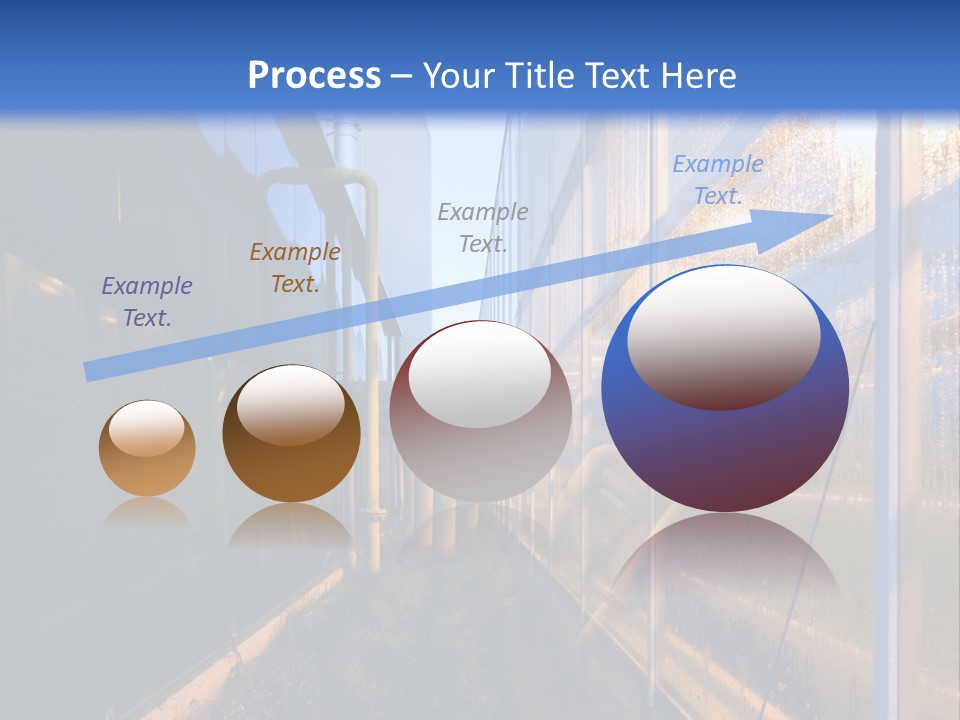 Process – Your Title Text Here

Example Text.

Example Text.

Example Text.

Example Text.